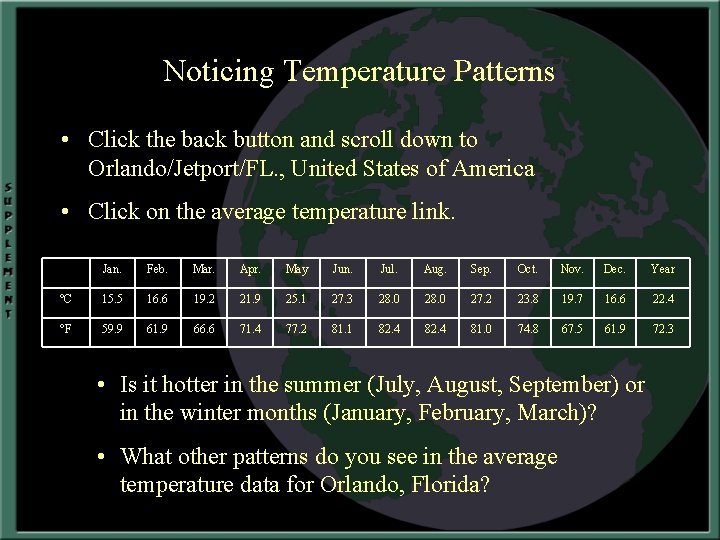 SUPPLEMENT

Noticing Temperature Patterns

• Click the back button and scroll down to Orlando/Jetport/FL., United States of America

• Click on the average temperature link.

| | Jan. | Feb. | Mar. | Apr. | May | Jun. | Jul. | Aug. | Sep. | Oct. | Nov. | Dec. | Year |
|---|---|---|---|---|---|---|---|---|---|---|---|---|---|
| °C | 15.5 | 16.6 | 19.2 | 21.9 | 25.1 | 27.3 | 28.0 | 28.0 | 27.2 | 23.8 | 19.7 | 16.6 | 22.4 |
| °F | 59.9 | 61.9 | 66.6 | 71.4 | 77.2 | 81.1 | 82.4 | 82.4 | 81.0 | 74.8 | 67.5 | 61.9 | 72.3 |

• Is it hotter in the summer (July, August, September) or in the winter months (January, February, March)?

• What other patterns do you see in the average temperature data for Orlando, Florida?